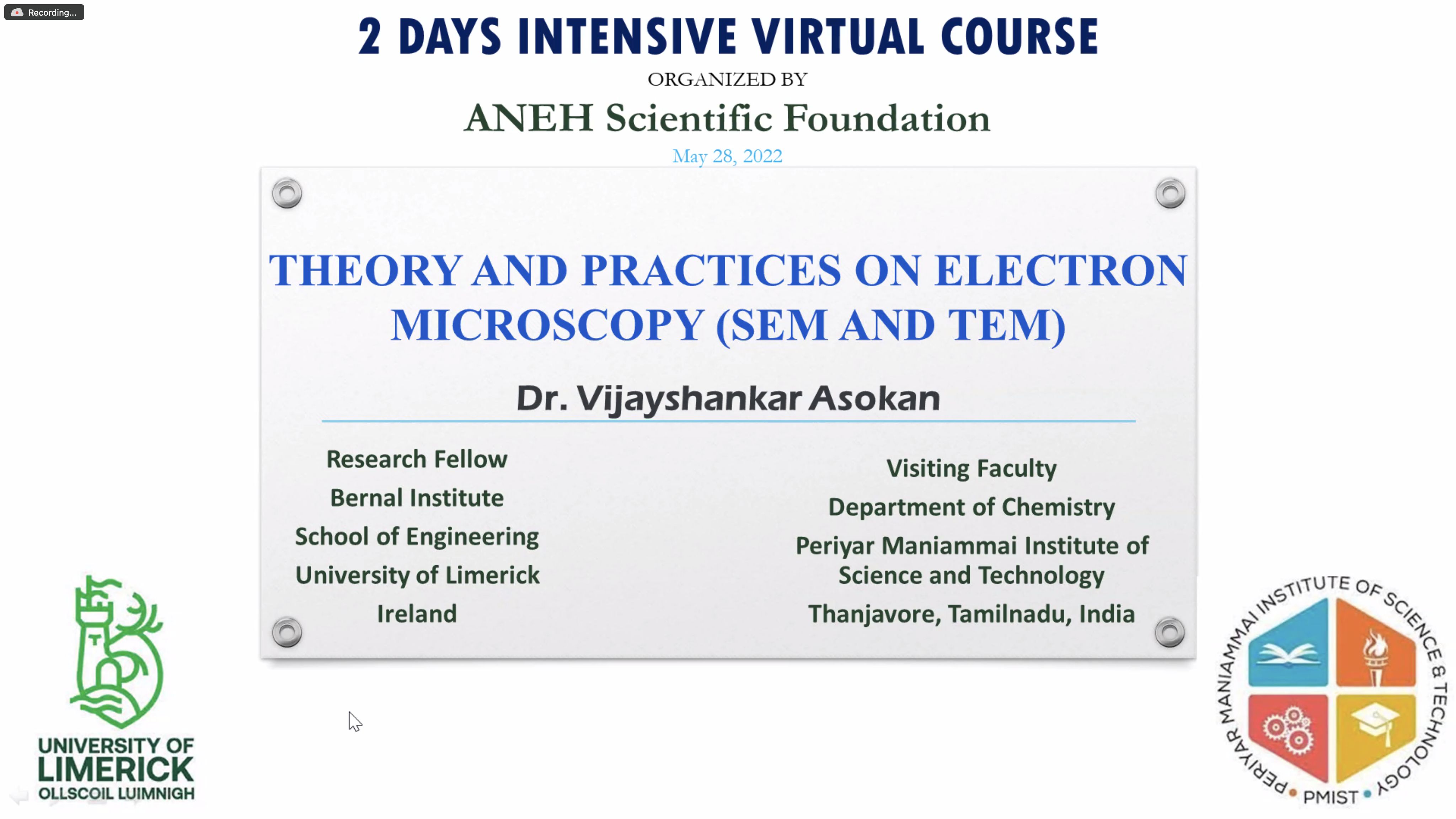 Recording...

2 DAYS INTENSIVE VIRTUAL COURSE

ORGANIZED BY

ANEH Scientific Foundation

May 28, 2022

THEORY AND PRACTICES ON ELECTRON MICROSCOPY (SEM AND TEM)

Dr. Vijayshankar Asokan

Research Fellow
Bernal Institute
School of Engineering
University of Limerick
Ireland

Visiting Faculty
Department of Chemistry
Periyar Maniammai Institute of Science and Technology
Thanjavore, Tamilnadu, India

UNIVERSITY OF LIMERICK
OLLSCOIL LUIMNIGH

PERIYAR MANIAMMAI INSTITUTE OF SCIENCE & TECHNOLOGY
PMIST